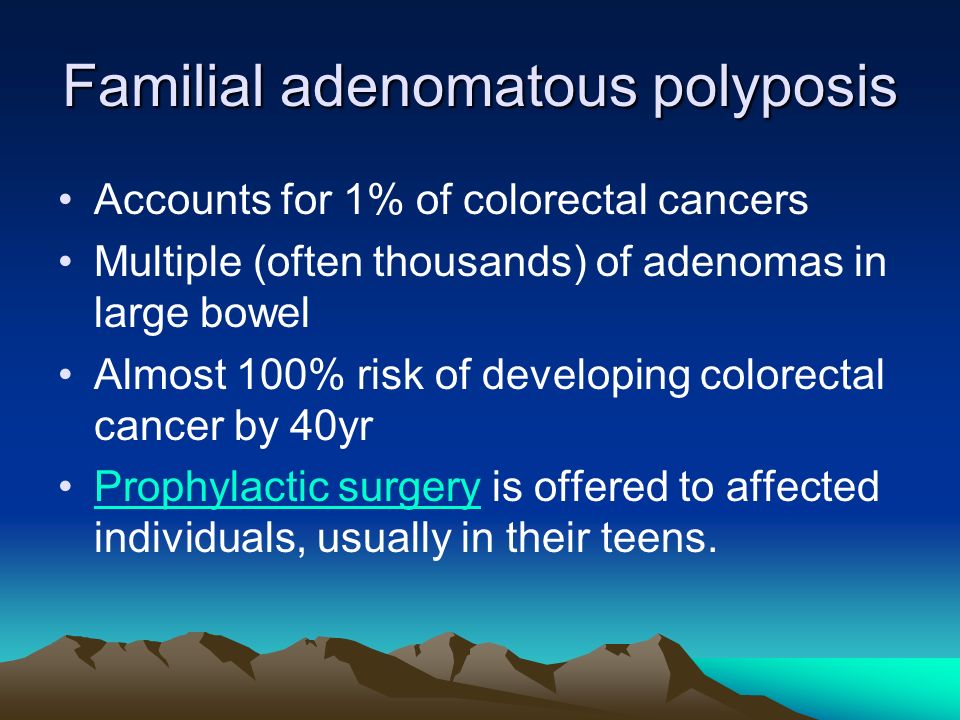 Familial adenomatous polyposis

• Accounts for 1% of colorectal cancers
• Multiple (often thousands) of adenomas in large bowel
• Almost 100% risk of developing colorectal cancer by 40yr
• Prophylactic surgery is offered to affected individuals, usually in their teens.